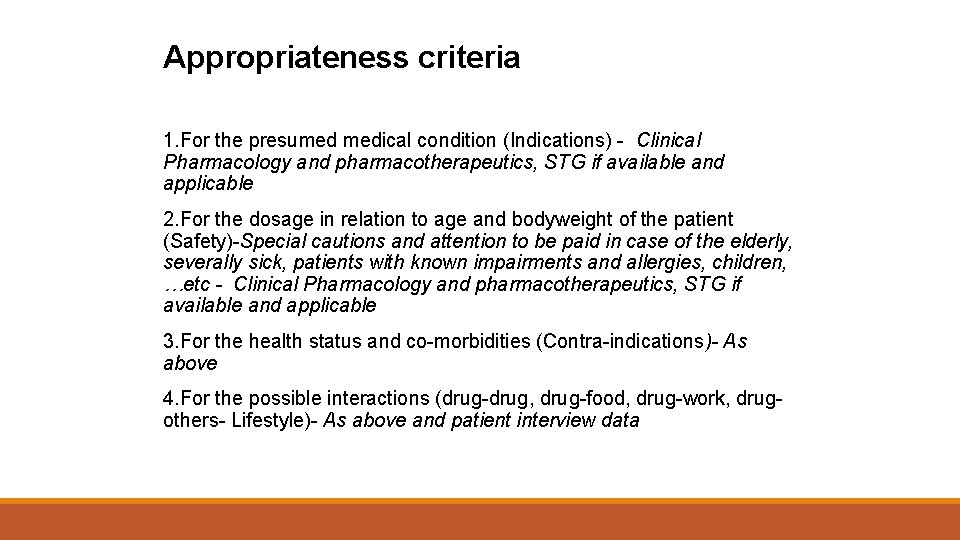 Appropriateness criteria

1.For the presumed medical condition (Indications) - Clinical Pharmacology and pharmacotherapeutics, STG if available and applicable

2.For the dosage in relation to age and bodyweight of the patient (Safety)-Special cautions and attention to be paid in case of the elderly, severally sick, patients with known impairments and allergies, children, …etc - Clinical Pharmacology and pharmacotherapeutics, STG if available and applicable

3.For the health status and co-morbidities (Contra-indications)- As above

4.For the possible interactions (drug-drug, drug-food, drug-work, drug-others- Lifestyle)- As above and patient interview data